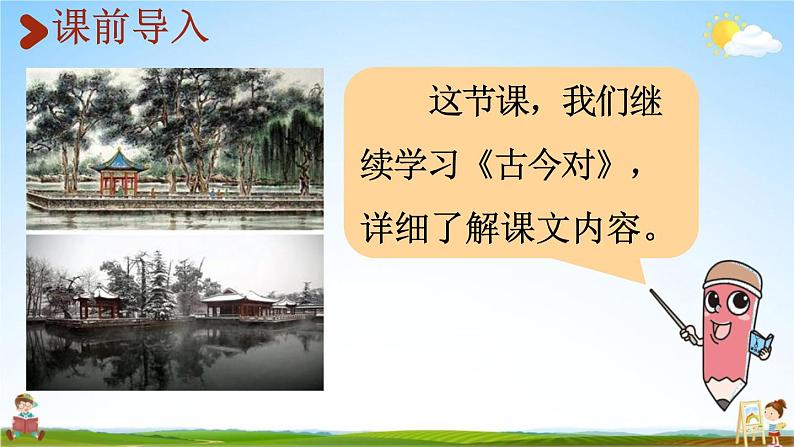 课前导入

这节课，我们继续学习《古今对》，详细了解课文内容。